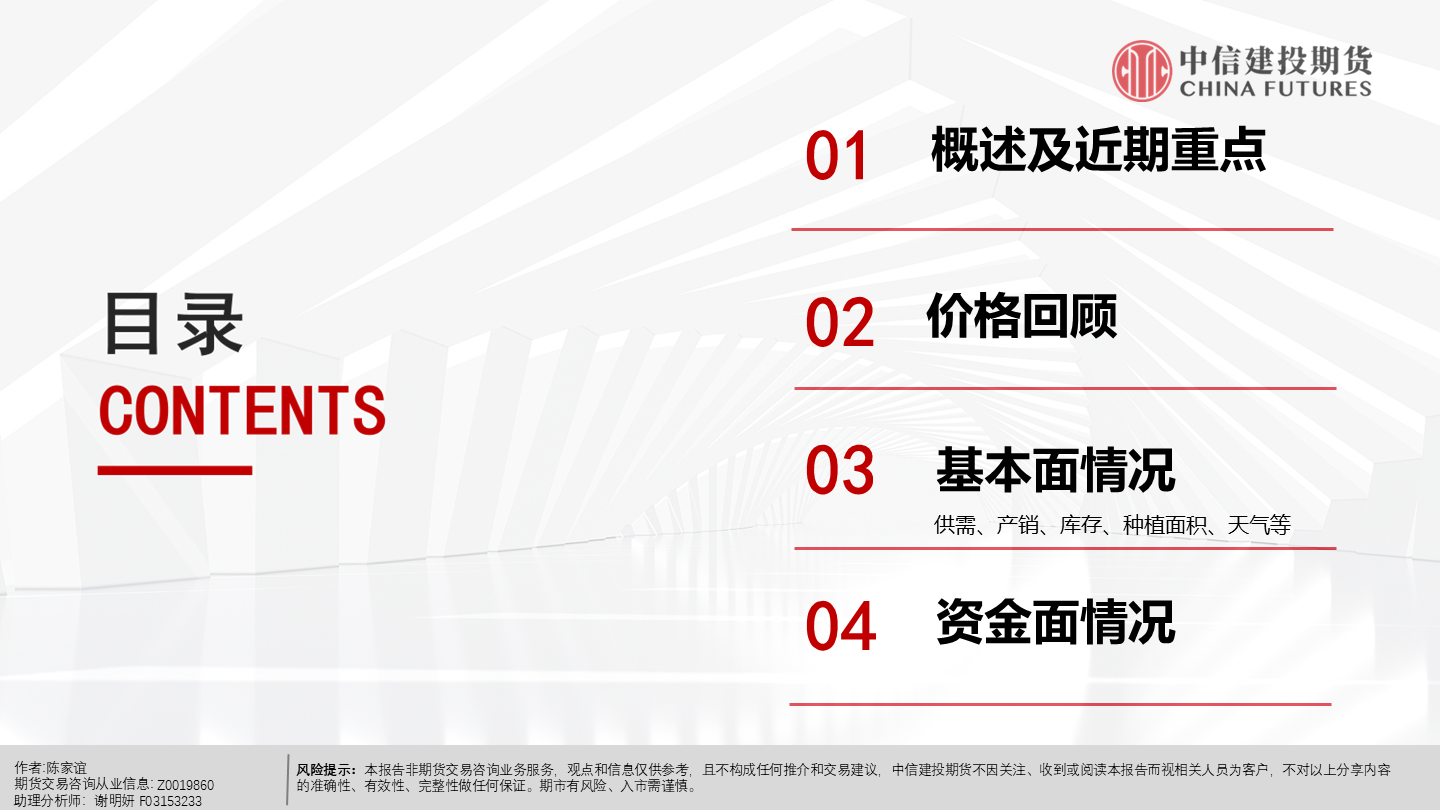 中信建投期货
CHINA FUTURES

目录
CONTENTS

01 概述及近期重点

02 价格回顾

03 基本面情况
供需、产销、库存、种植面积、天气等

04 资金面情况

作者:陈家谊
期货交易咨询从业信息: Z0019860
助理分析师: 谢明妍 F03153233

风险提示：本报告非期货交易咨询业务服务，观点和信息仅供参考，且不构成任何推介和交易建议，中信建投期货不因关注、收到或阅读本报告而视相关人员为客户，不对以上分享内容的准确性、有效性、完整性做任何保证。期市有风险、入市需谨慎。